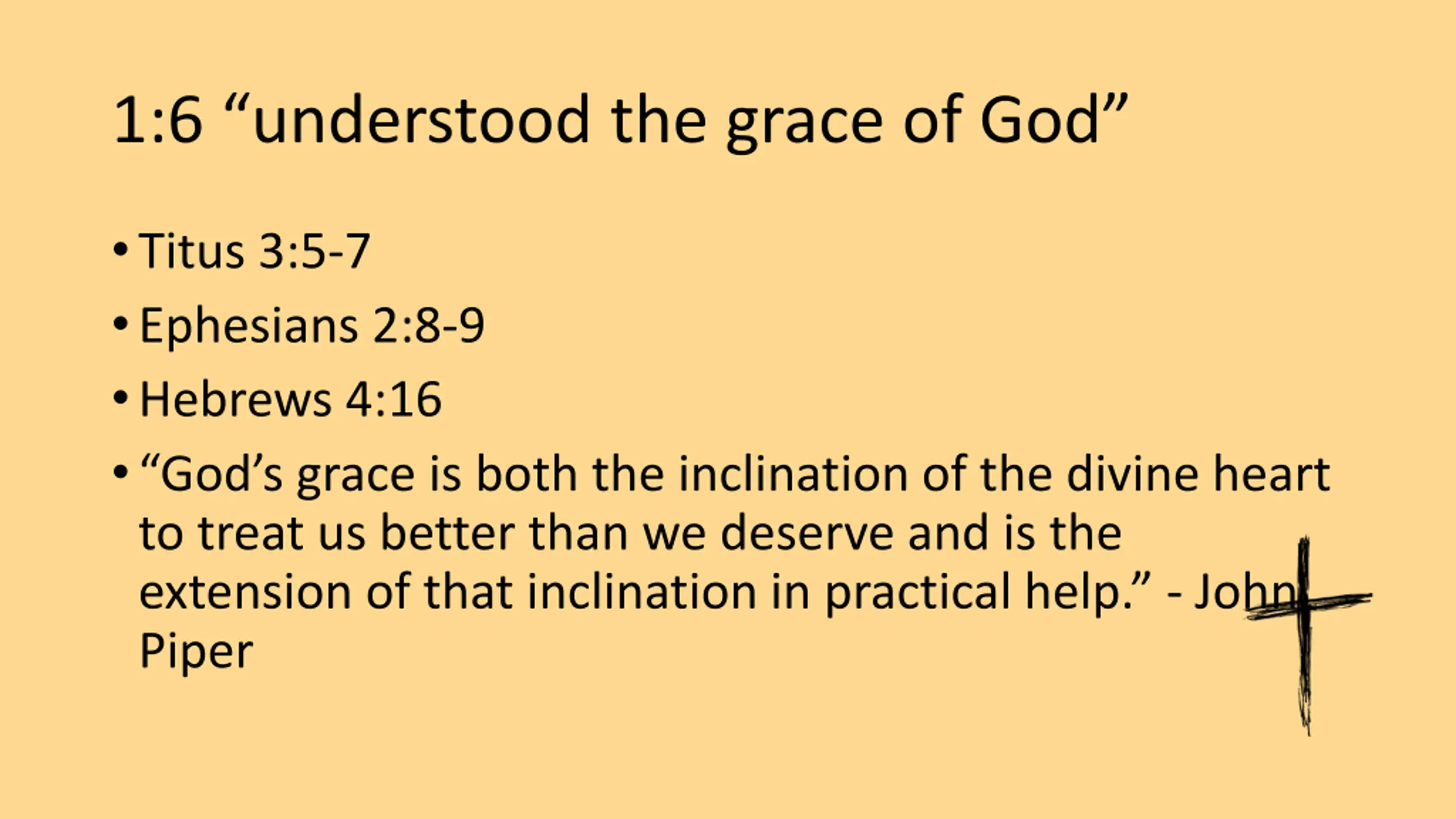 1:6 “understood the grace of God”

• Titus 3:5-7
• Ephesians 2:8-9
• Hebrews 4:16
• “God’s grace is both the inclination of the divine heart to treat us better than we deserve and is the extension of that inclination in practical help.” - John Piper